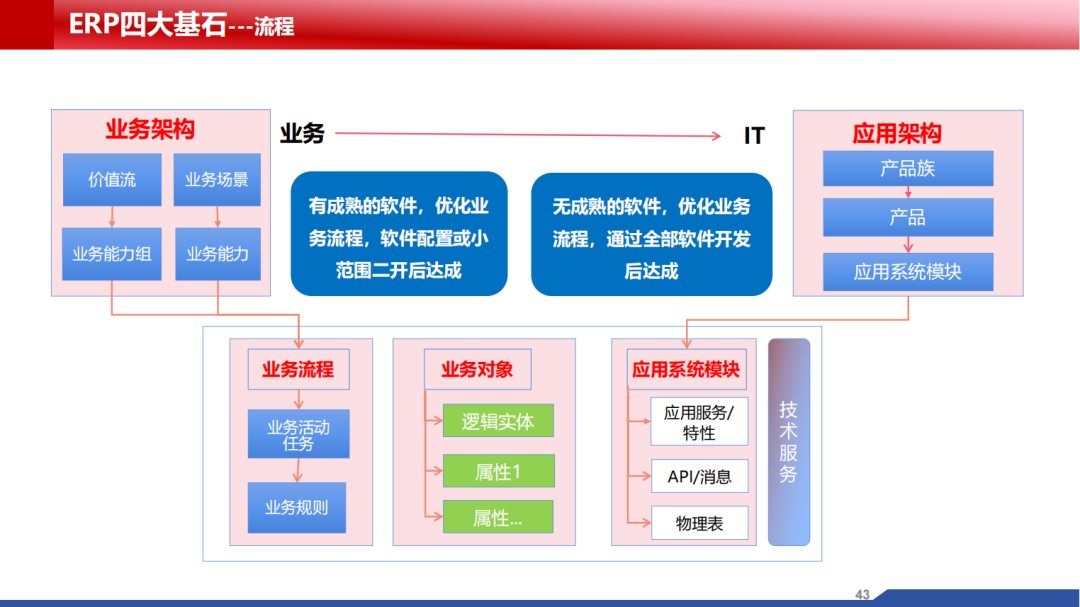 ERP四大基石---流程

业务架构

价值流

业务场景

业务能力组

业务能力

业务

IT

有成熟的软件，优化业务流程，软件配置或小范围二开后达成

无成熟的软件，优化业务流程，通过全部软件开发后达成

应用架构

产品族

产品

应用系统模块

业务流程

业务活动任务

业务规则

业务对象

逻辑实体

属性1

属性...

应用系统模块

应用服务/特性

API/消息

物理表

技术服务

43